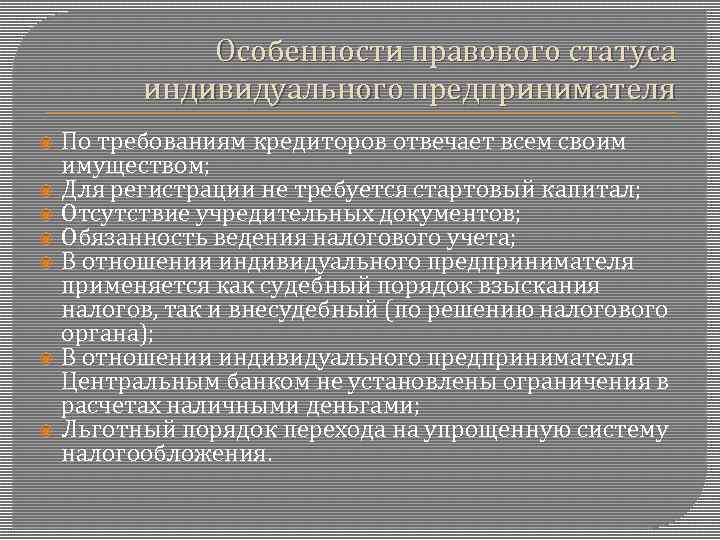 Особенности правового статуса индивидуального предпринимателя

По требованиям кредиторов отвечает всем своим имуществом;
Для регистрации не требуется стартовый капитал;
Отсутствие учредительных документов;
Обязанность ведения налогового учета;
В отношении индивидуального предпринимателя применяется как судебный порядок взыскания налогов, так и внесудебный (по решению налогового органа);
В отношении индивидуального предпринимателя Центральным банком не установлены ограничения в расчетах наличными деньгами;
Льготный порядок перехода на упрощенную систему налогообложения.